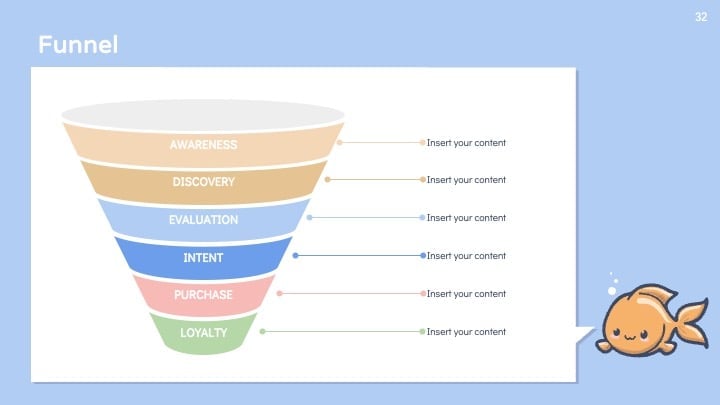 32

Funnel

AWARENESS
Insert your content

DISCOVERY
Insert your content

EVALUATION
Insert your content

INTENT
Insert your content

PURCHASE
Insert your content

LOYALTY
Insert your content